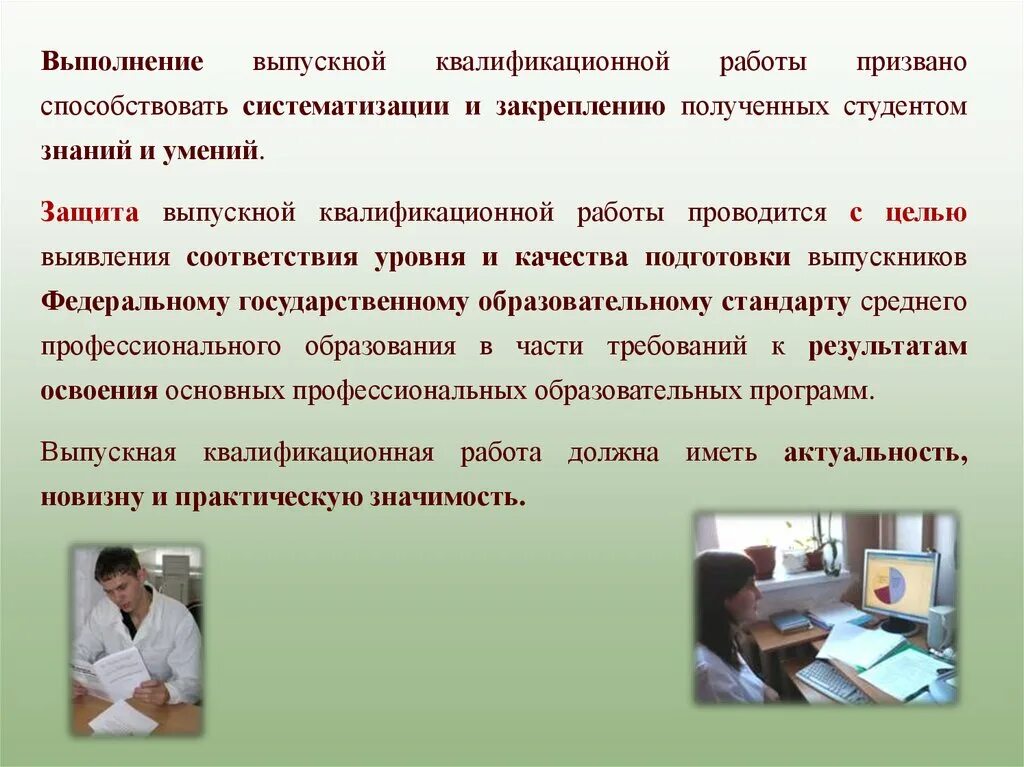 Выполнение выпускной квалификационной работы призвано способствовать систематизации и закреплению полученных студентом знаний и умений.

Защита выпускной квалификационной работы проводится с целью выявления соответствия уровня и качества подготовки выпускников Федеральному государственному образовательному стандарту среднего профессионального образования в части требований к результатам освоения основных профессиональных образовательных программ.

Выпускная квалификационная работа должна иметь актуальность, новизну и практическую значимость.